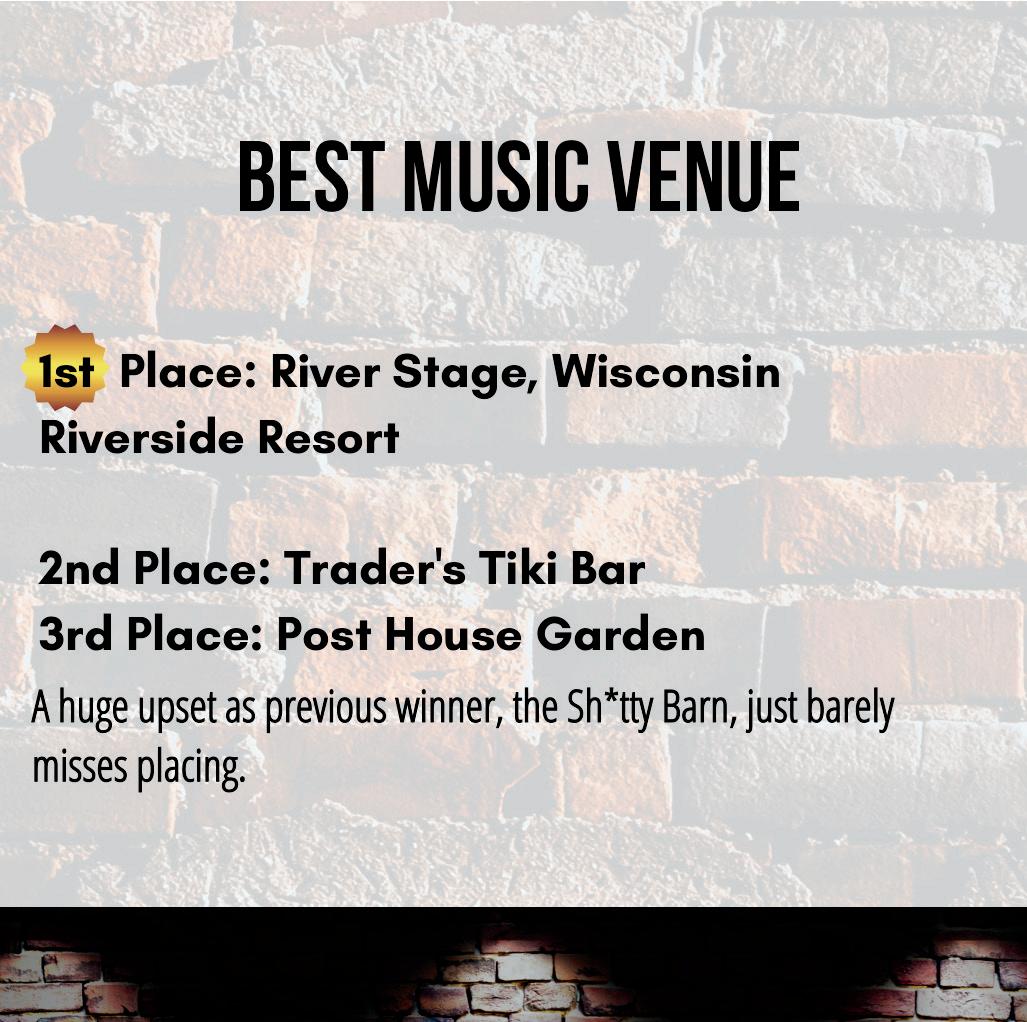 BEST MUSIC VENUE

1st Place: River Stage, Wisconsin Riverside Resort

2nd Place: Trader's Tiki Bar
3rd Place: Post House Garden

A huge upset as previous winner, the Sh*tty Barn, just barely misses placing.